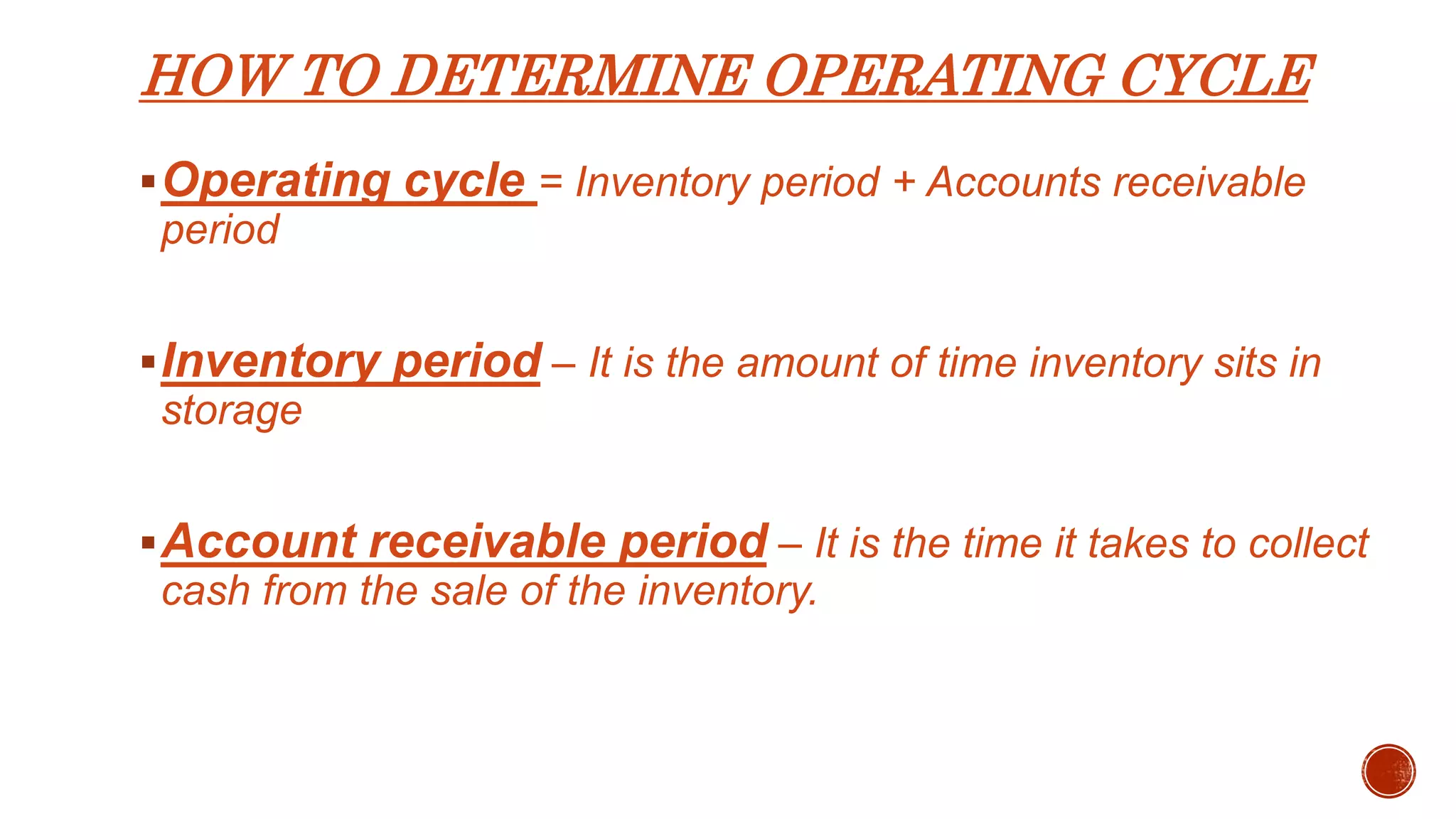 HOW TO DETERMINE OPERATING CYCLE

▪ Operating cycle = Inventory period + Accounts receivable period

▪ Inventory period – It is the amount of time inventory sits in storage

▪ Account receivable period – It is the time it takes to collect cash from the sale of the inventory.